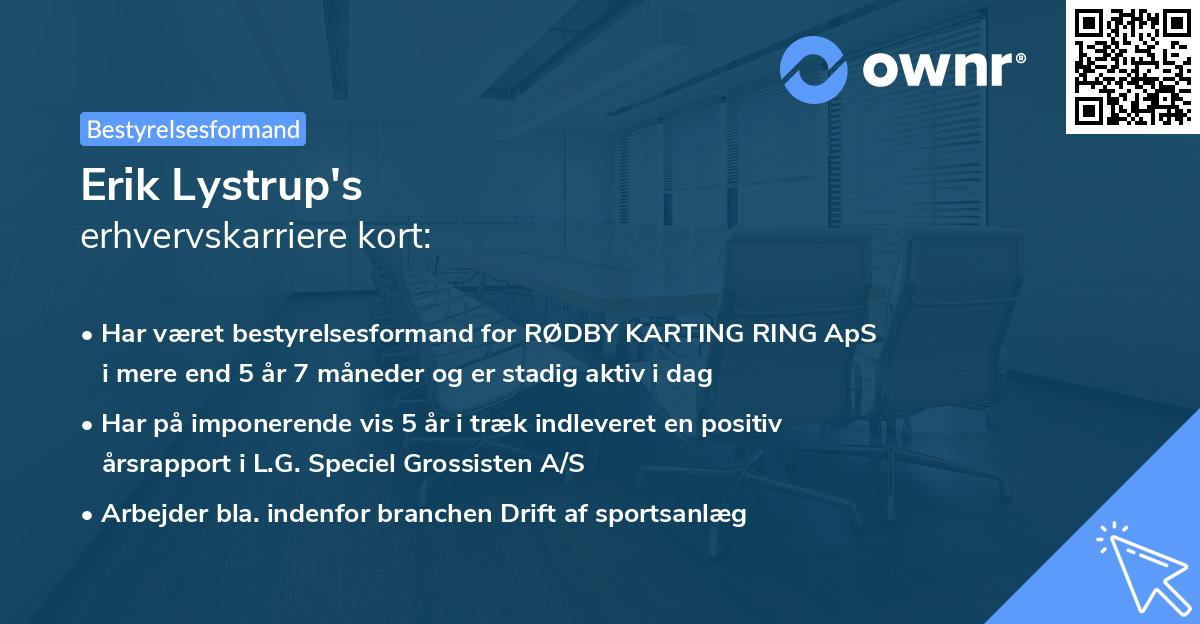 ownr®

Bestyrelsesformand

Erik Lystrup's
erhvervskarriere kort:

• Har været bestyrelsesformand for RØDBY KARTING RING ApS i mere end 5 år 7 måneder og er stadig aktiv i dag

• Har på imponerende vis 5 år i træk indleveret en positiv årsrapport i L.G. Speciel Grossisten A/S

• Arbejder bla. indenfor branchen Drift af sportsanlæg